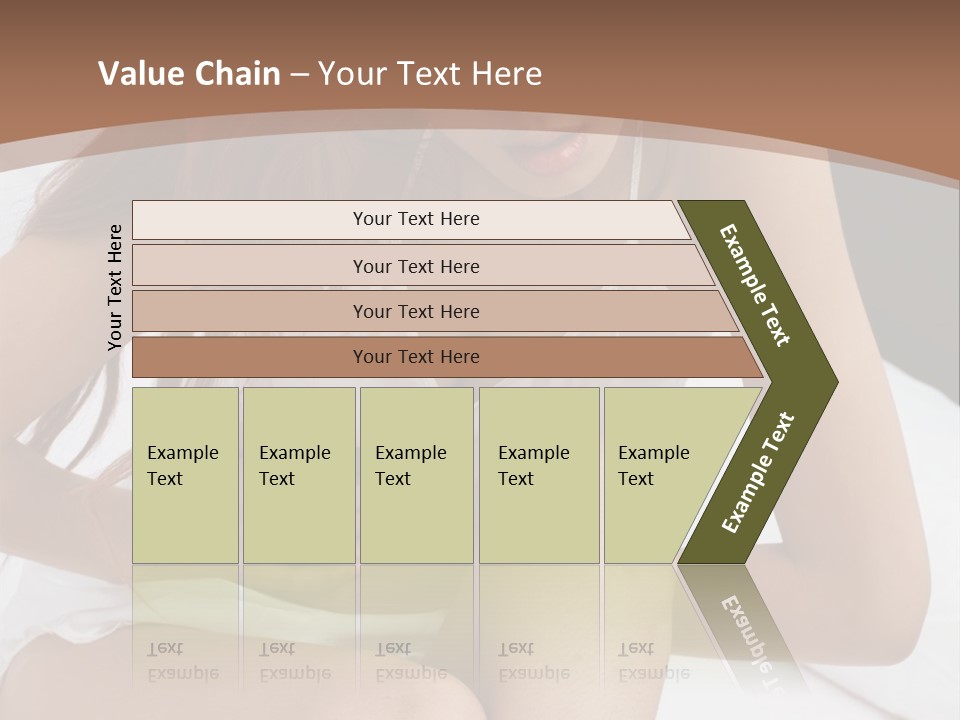 Value Chain – Your Text Here

Your Text Here

Your Text Here

Your Text Here

Your Text Here

Your Text Here

Example Text

Example Text

Example Text

Example Text

Example Text

Example Text

Example Text